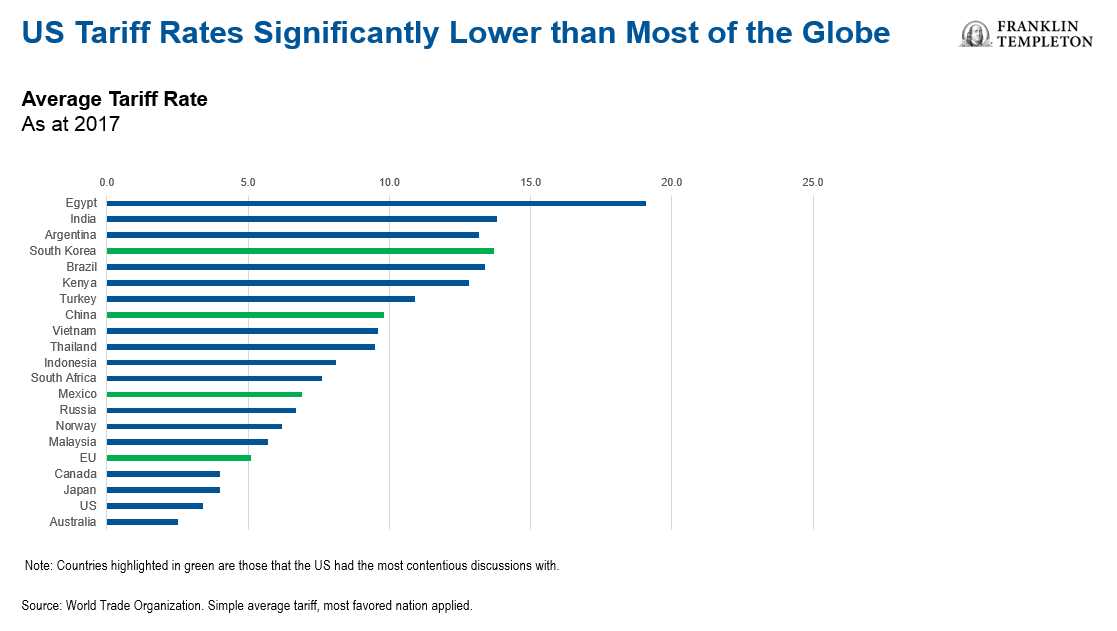 US Tariff Rates Significantly Lower than Most of the Globe

FRANKLIN TEMPLETON

Average Tariff Rate
As at 2017

0.0 5.0 10.0 15.0 20.0 25.0

Egypt
India
Argentina
South Korea
Brazil
Kenya
Turkey
China
Vietnam
Thailand
Indonesia
South Africa
Mexico
Russia
Norway
Malaysia
EU
Canada
Japan
US
Australia

Note: Countries highlighted in green are those that the US had the most contentious discussions with.

Source: World Trade Organization. Simple average tariff, most favored nation applied.